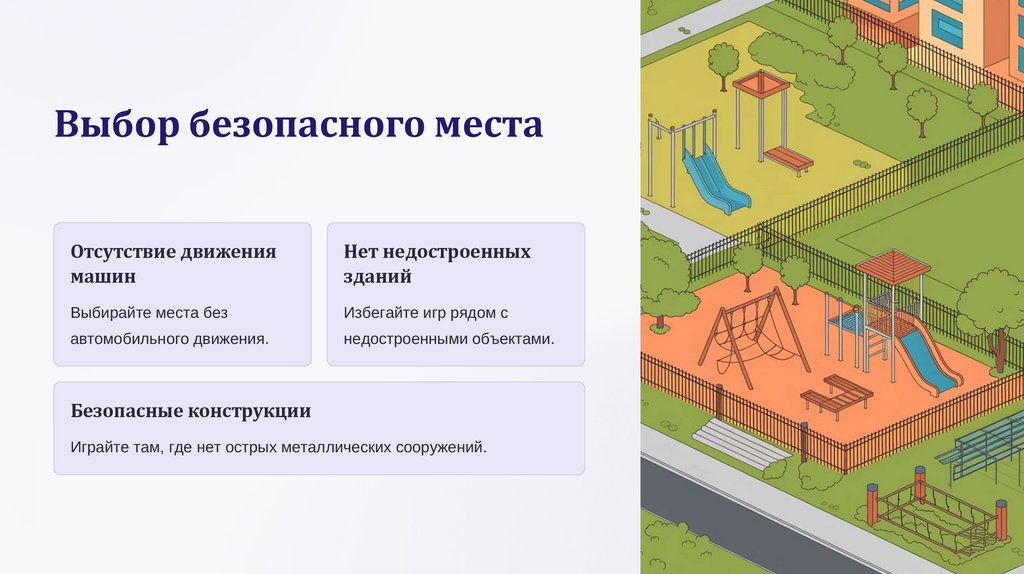 Выбор безопасного места

Отсутствие движения машин

Выбирайте места без автомобильного движения.

Нет недостроенных зданий

Избегайте игр рядом с недостроенными объектами.

Безопасные конструкции

Играйте там, где нет острых металлических сооружений.